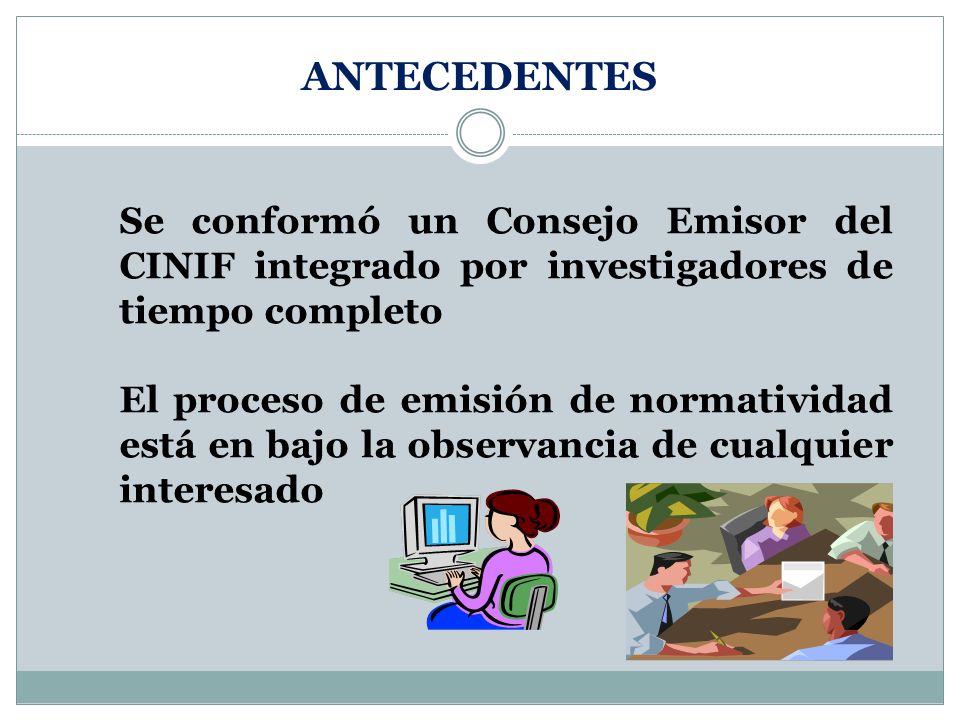 ANTECEDENTES

Se conformó un Consejo Emisor del CINIF integrado por investigadores de tiempo completo

El proceso de emisión de normatividad está en bajo la observancia de cualquier interesado